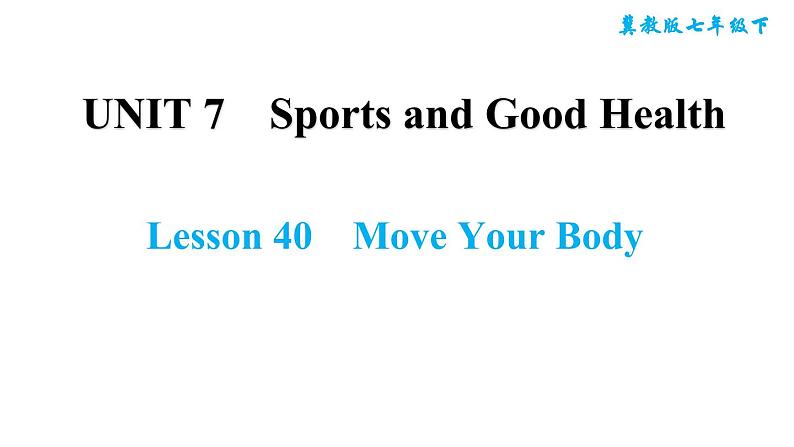 冀教版七年级下

UNIT 7　Sports and Good Health

Lesson 40　Move Your Body